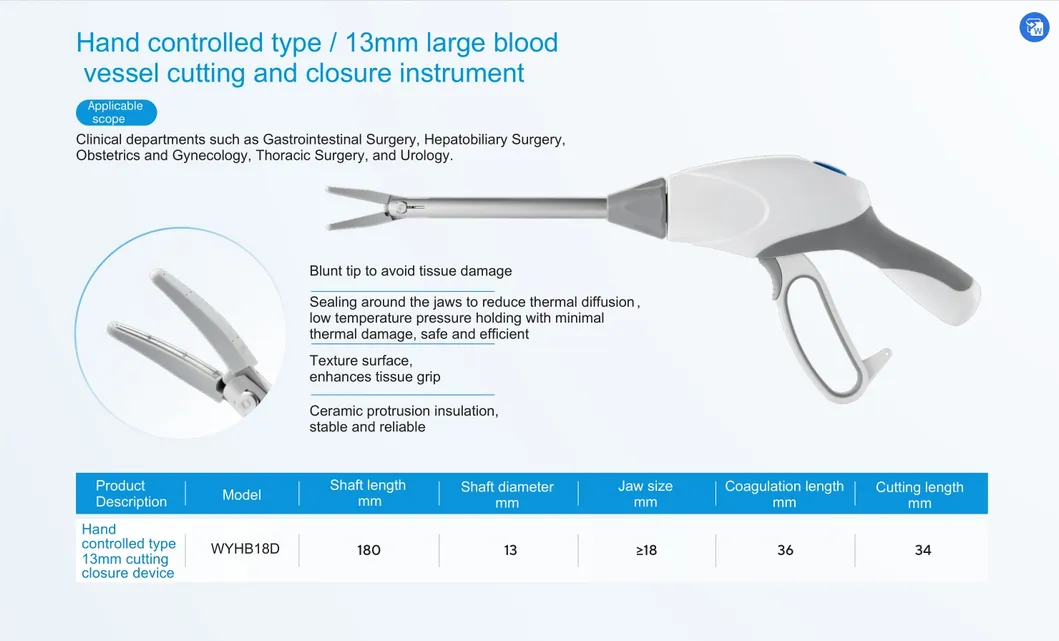 Hand controlled type / 13mm large blood vessel cutting and closure instrument

Applicable scope

Clinical departments such as Gastrointestinal Surgery, Hepatobiliary Surgery, Obstetrics and Gynecology, Thoracic Surgery, and Urology.

Blunt tip to avoid tissue damage

Sealing around the jaws to reduce thermal diffusion, low temperature pressure holding with minimal thermal damage, safe and efficient

Texture surface, enhances tissue grip

Ceramic protrusion insulation, stable and reliable

| Product Description | Model | Shaft length mm | Shaft diameter mm | Jaw size mm | Coagulation length mm | Cutting length mm |
|---|---|---|---|---|---|---|
| Hand controlled type 13mm cutting closure device | WYHB18D | 180 | 13 | ≥18 | 36 | 34 |